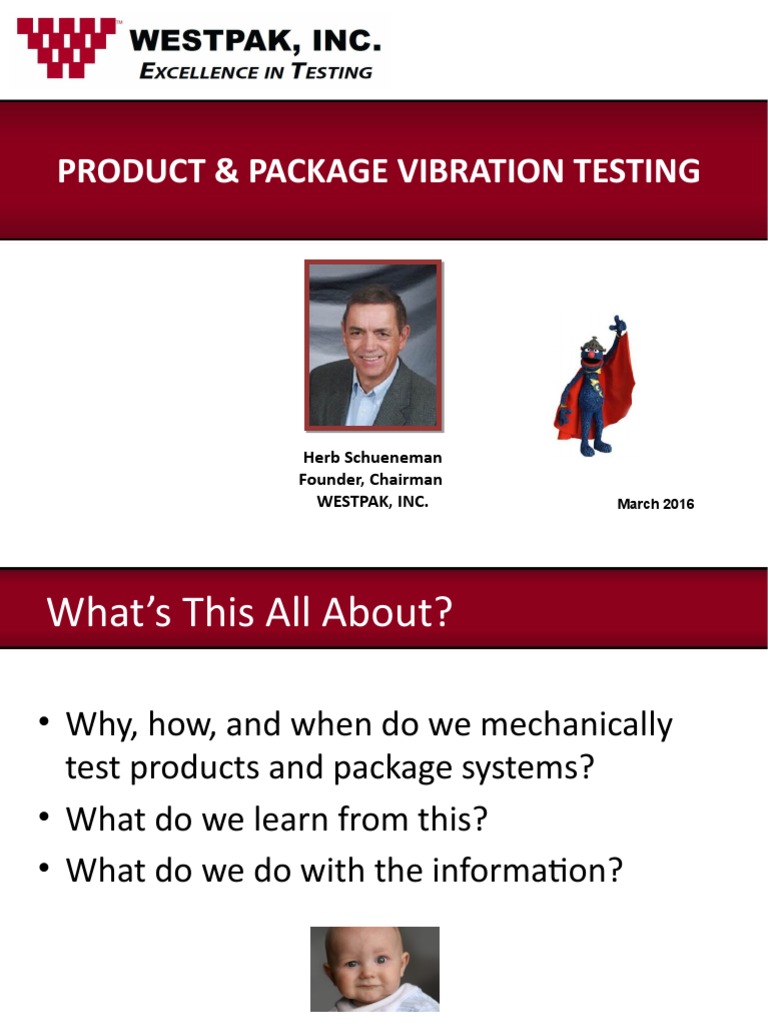 WESTPAK, INC.
EXCELLENCE IN TESTING

PRODUCT & PACKAGE VIBRATION TESTING

Herb Schueneman
Founder, Chairman
WESTPAK, INC.

March 2016

What's This All About?

• Why, how, and when do we mechanically test products and package systems?
• What do we learn from this?
• What do we do with the information?